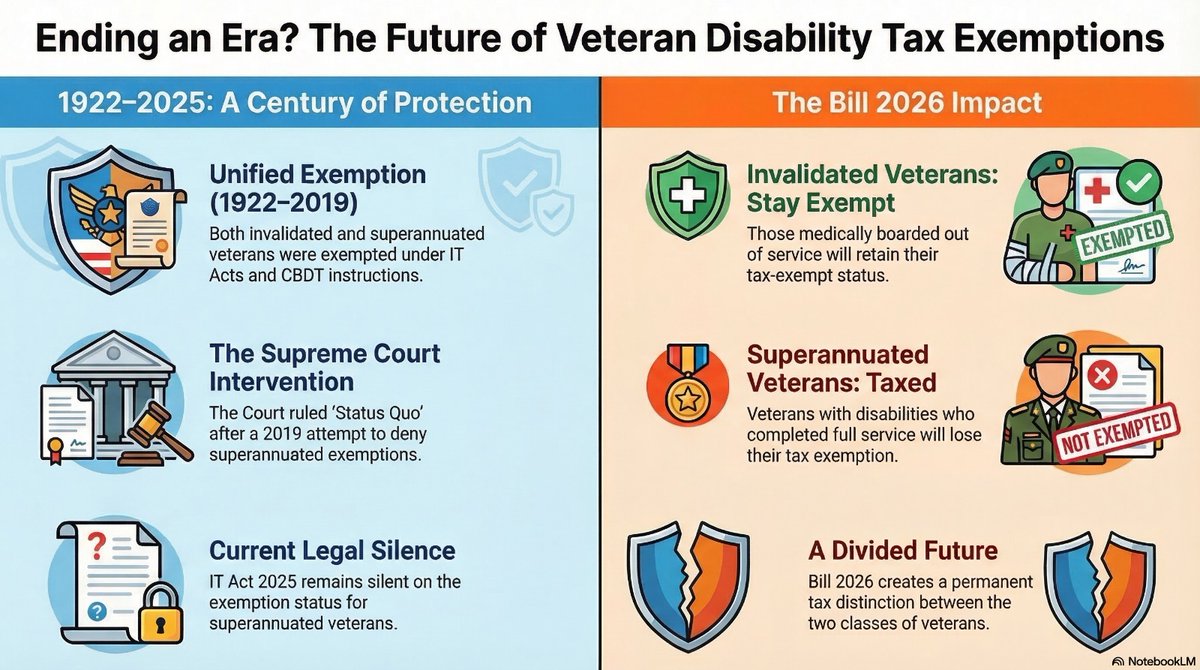 Ending an Era? The Future of Veteran Disability Tax Exemptions

1922–2025: A Century of Protection

Unified Exemption (1922–2019)

Both invalidated and superannuated veterans were exempted under IT Acts and CBDT instructions.

The Supreme Court Intervention

The Court ruled 'Status Quo' after a 2019 attempt to deny superannuated exemptions.

Current Legal Silence

IT Act 2025 remains silent on the exemption status for superannuated veterans.

The Bill 2026 Impact

Invalidated Veterans: Stay Exempt

Those medically boarded out of service will retain their tax-exempt status.

EXEMPTED

Superannuated Veterans: Taxed

Veterans with disabilities who completed full service will lose their tax exemption.

NOT EXEMPTED

A Divided Future

Bill 2026 creates a permanent tax distinction between the two classes of veterans.

NotebookLM